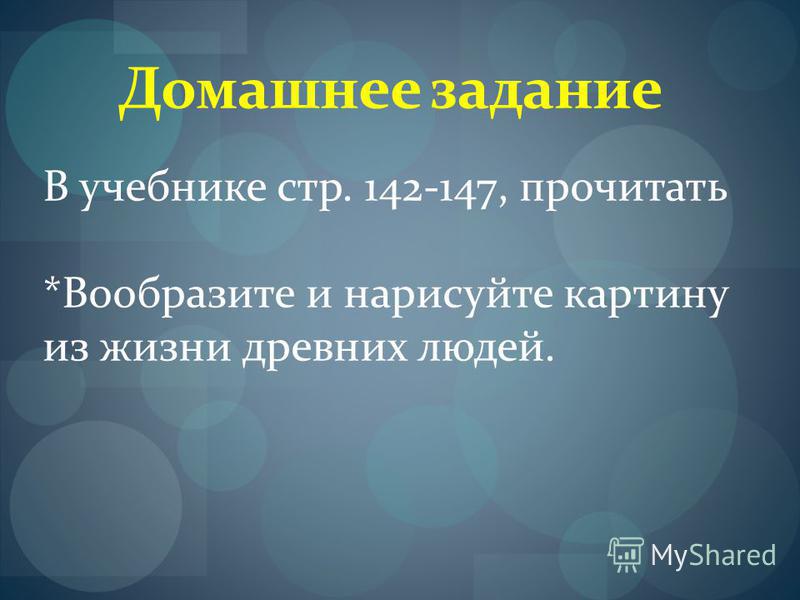 Домашнее задание

В учебнике стр. 142-147, прочитать

*Вообразите и нарисуйте картину из жизни древних людей.

MyShared